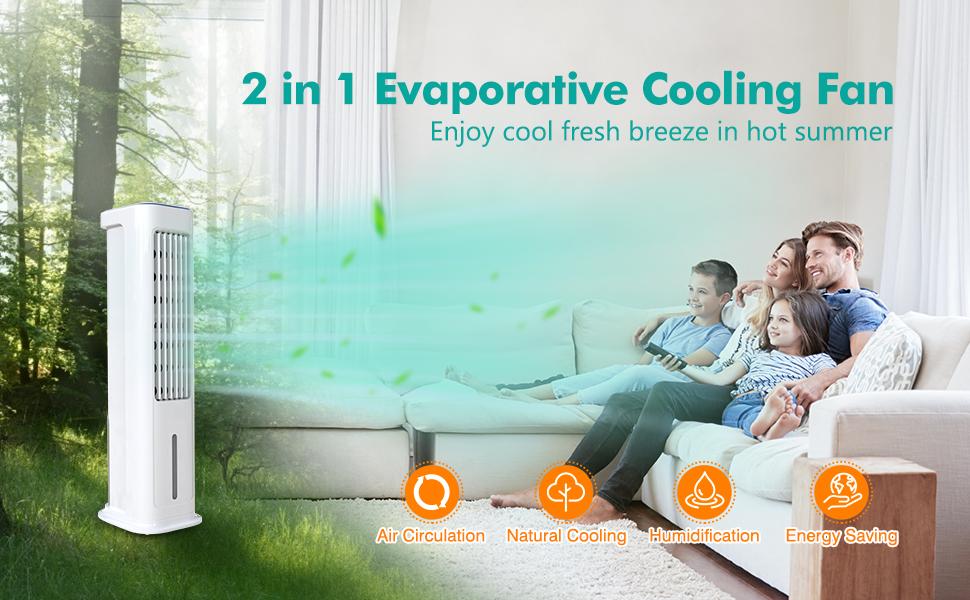 2 in 1 Evaporative Cooling Fan
Enjoy cool fresh breeze in hot summer

Air Circulation
Natural Cooling
Humidification
Energy Saving